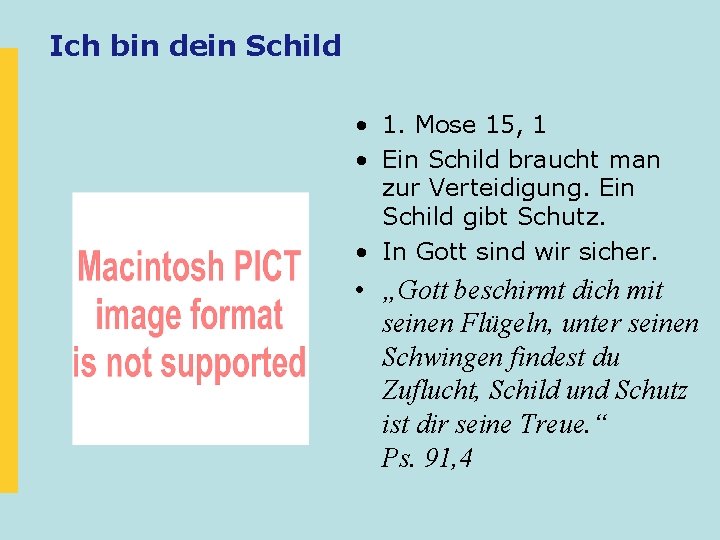 Ich bin dein Schild

Macintosh PICT image format is not supported

- 1. Mose 15, 1
- Ein Schild braucht man zur Verteidigung. Ein Schild gibt Schutz.
- In Gott sind wir sicher.
- „Gott beschirmt dich mit seinen Flügeln, unter seinen Schwingen findest du Zuflucht, Schild und Schutz ist dir seine Treue.“ Ps. 91,4